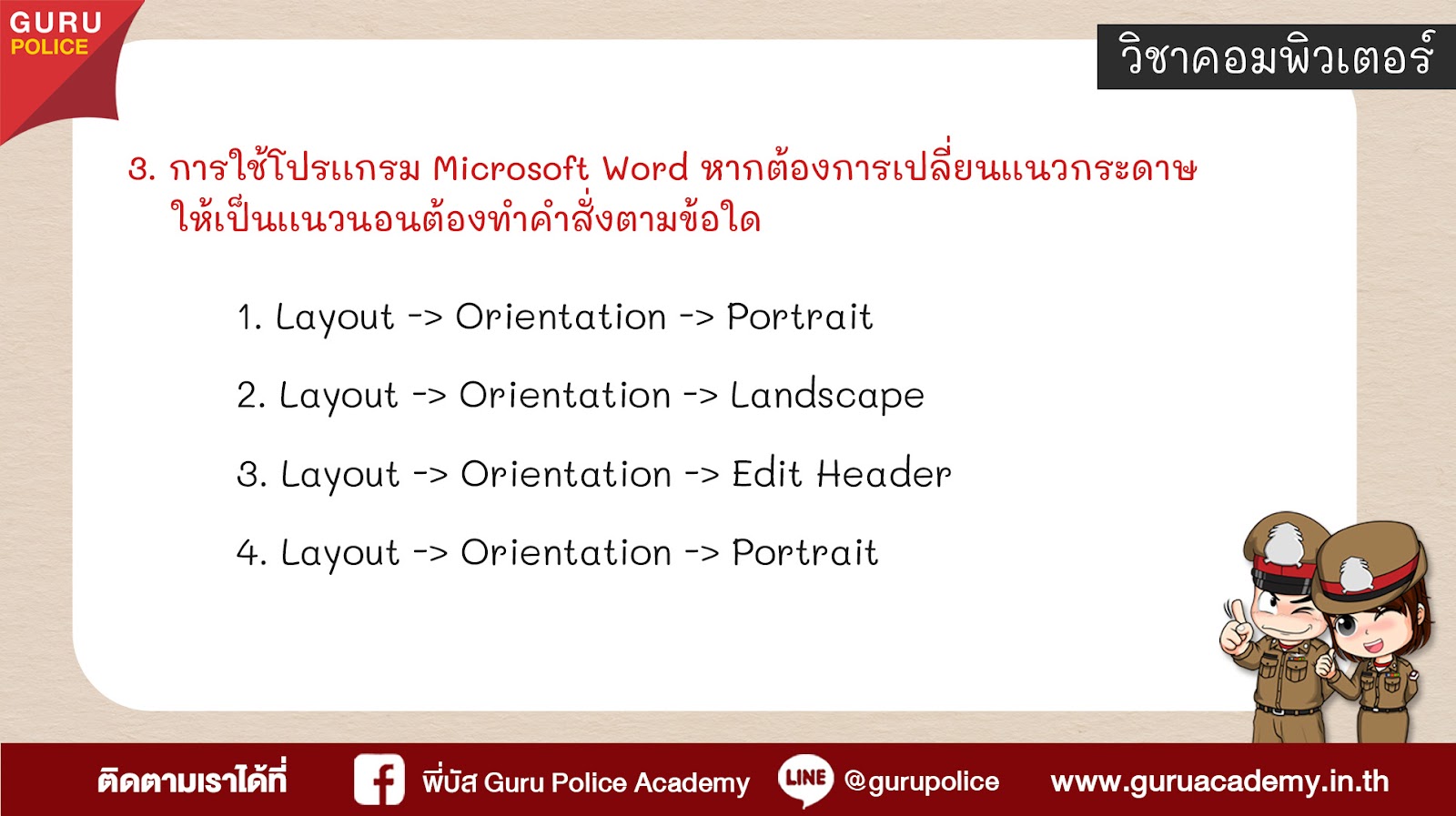 GURU
POLICE

วิชาคอมพิวเตอร์

3. การใช้โปรแกรม Microsoft Word หากต้องการเปลี่ยนแนวกระดาษให้เป็นแนวนอนต้องทำคำสั่งตามข้อใด

1. Layout -> Orientation -> Portrait

2. Layout -> Orientation -> Landscape

3. Layout -> Orientation -> Edit Header

4. Layout -> Orientation -> Portrait

ติดตามเราได้ที่ พี่บัส Guru Police Academy LINE @gurupolice www.guruacademy.in.th